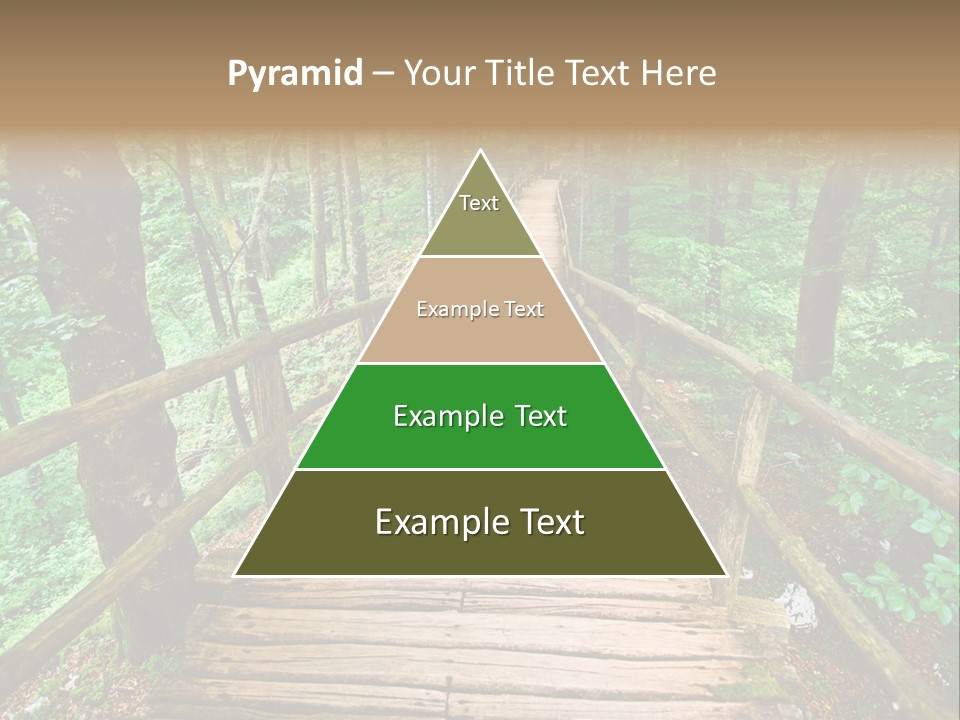 Pyramid – Your Title Text Here

Text

Example Text

Example Text

Example Text